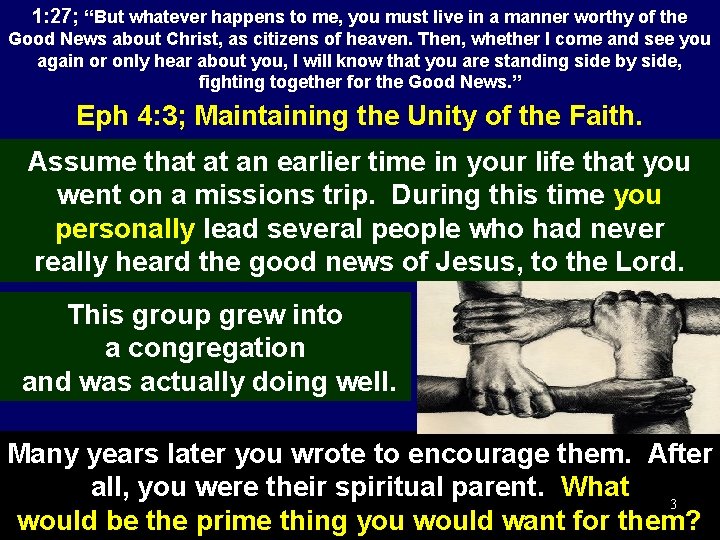 1:27; "But whatever happens to me, you must live in a manner worthy of the Good News about Christ, as citizens of heaven. Then, whether I come and see you again or only hear about you, I will know that you are standing side by side, fighting together for the Good News."

Eph 4:3; Maintaining the Unity of the Faith.

Assume that at an earlier time in your life that you went on a missions trip. During this time you personally lead several people who had never really heard the good news of Jesus, to the Lord.

This group grew into a congregation and was actually doing well.

Many years later you wrote to encourage them. After all, you were their spiritual parent. What would be the prime thing you would want for them?

3